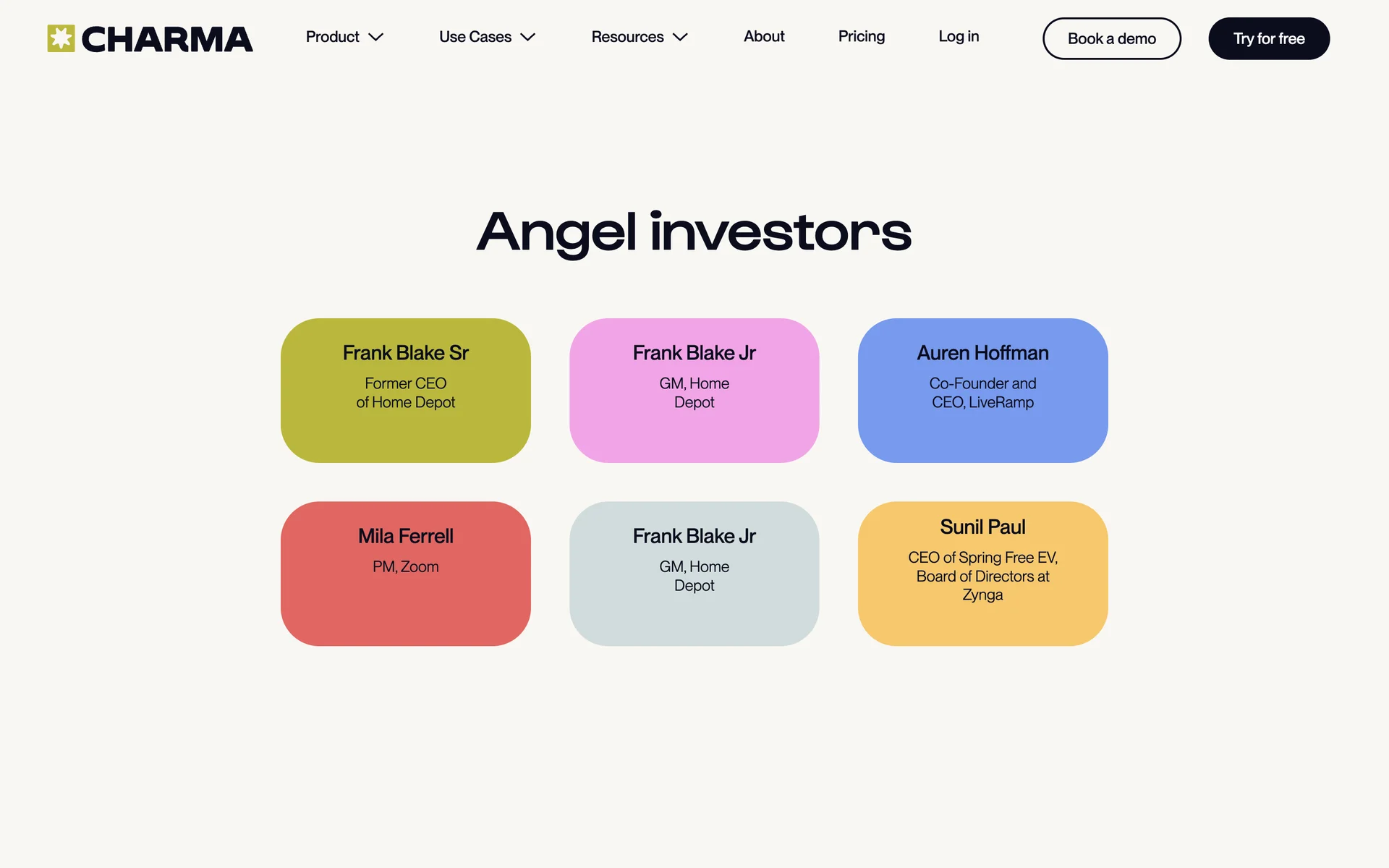 CHARMA

Product

Use Cases

Resources

About

Pricing

Log in

Book a demo

Try for free

Angel investors

Frank Blake Sr
Former CEO of Home Depot

Frank Blake Jr
GM, Home Depot

Auren Hoffman
Co-Founder and CEO, LiveRamp

Mila Ferrell
PM, Zoom

Frank Blake Jr
GM, Home Depot

Sunil Paul
CEO of Spring Free EV, Board of Directors at Zynga